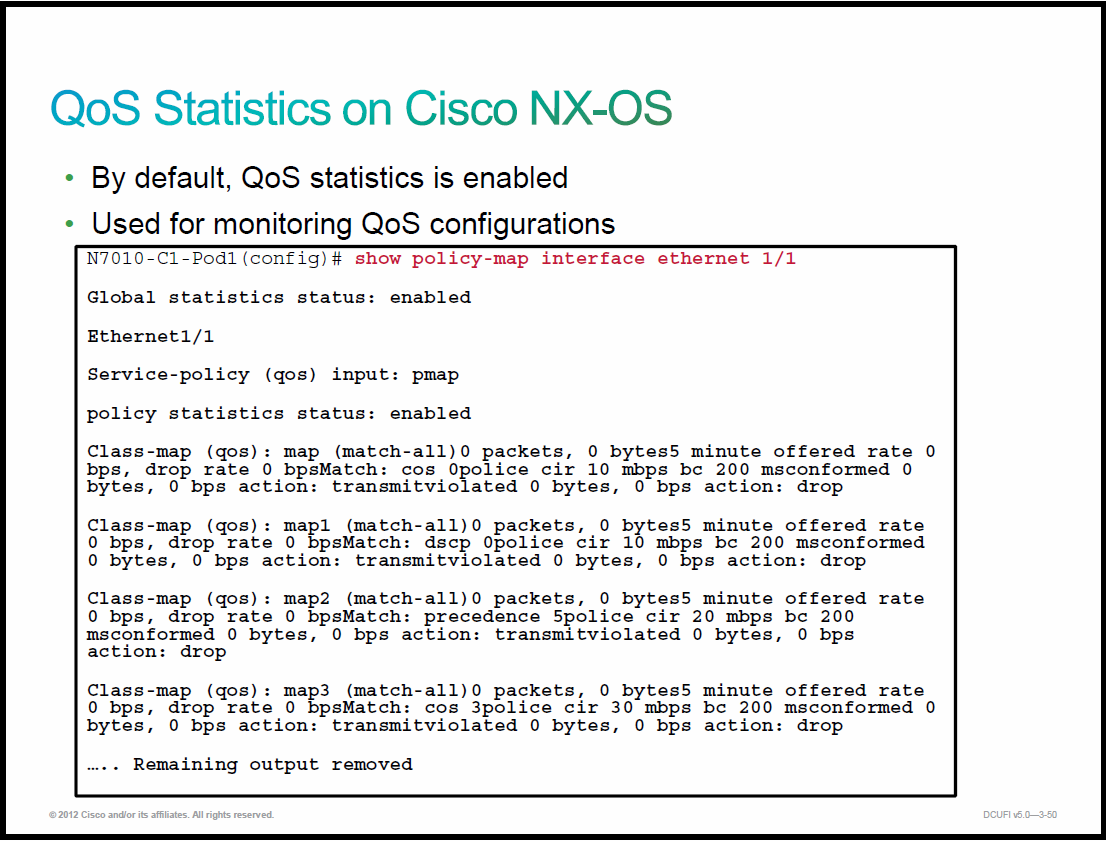 QoS Statistics on Cisco NX-OS

• By default, QoS statistics is enabled
• Used for monitoring QoS configurations

N7010-C1-Pod1(config)# show policy-map interface ethernet 1/1

Global statistics status: enabled

Ethernet1/1

Service-policy (qos) input: pmap

policy statistics status: enabled

Class-map (qos): map (match-all)0 packets, 0 bytes5 minute offered rate 0 bps, drop rate 0 bpsMatch: cos 0police cir 10 mbps bc 200 msconformed 0 bytes, 0 bps action: transmitviolated 0 bytes, 0 bps action: drop

Class-map (qos): map1 (match-all)0 packets, 0 bytes5 minute offered rate 0 bps, drop rate 0 bpsMatch: dscp 0police cir 10 mbps bc 200 msconformed 0 bytes, 0 bps action: transmitviolated 0 bytes, 0 bps action: drop

Class-map (qos): map2 (match-all)0 packets, 0 bytes5 minute offered rate 0 bps, drop rate 0 bpsMatch: precedence 5police cir 20 mbps bc 200 msconformed 0 bytes, 0 bps action: transmitviolated 0 bytes, 0 bps action: drop

Class-map (qos): map3 (match-all)0 packets, 0 bytes5 minute offered rate 0 bps, drop rate 0 bpsMatch: cos 3police cir 30 mbps bc 200 msconformed 0 bytes, 0 bps action: transmitviolated 0 bytes, 0 bps action: drop

….. Remaining output removed

© 2012 Cisco and/or its affiliates. All rights reserved.

DCUFI v5.0—3-50